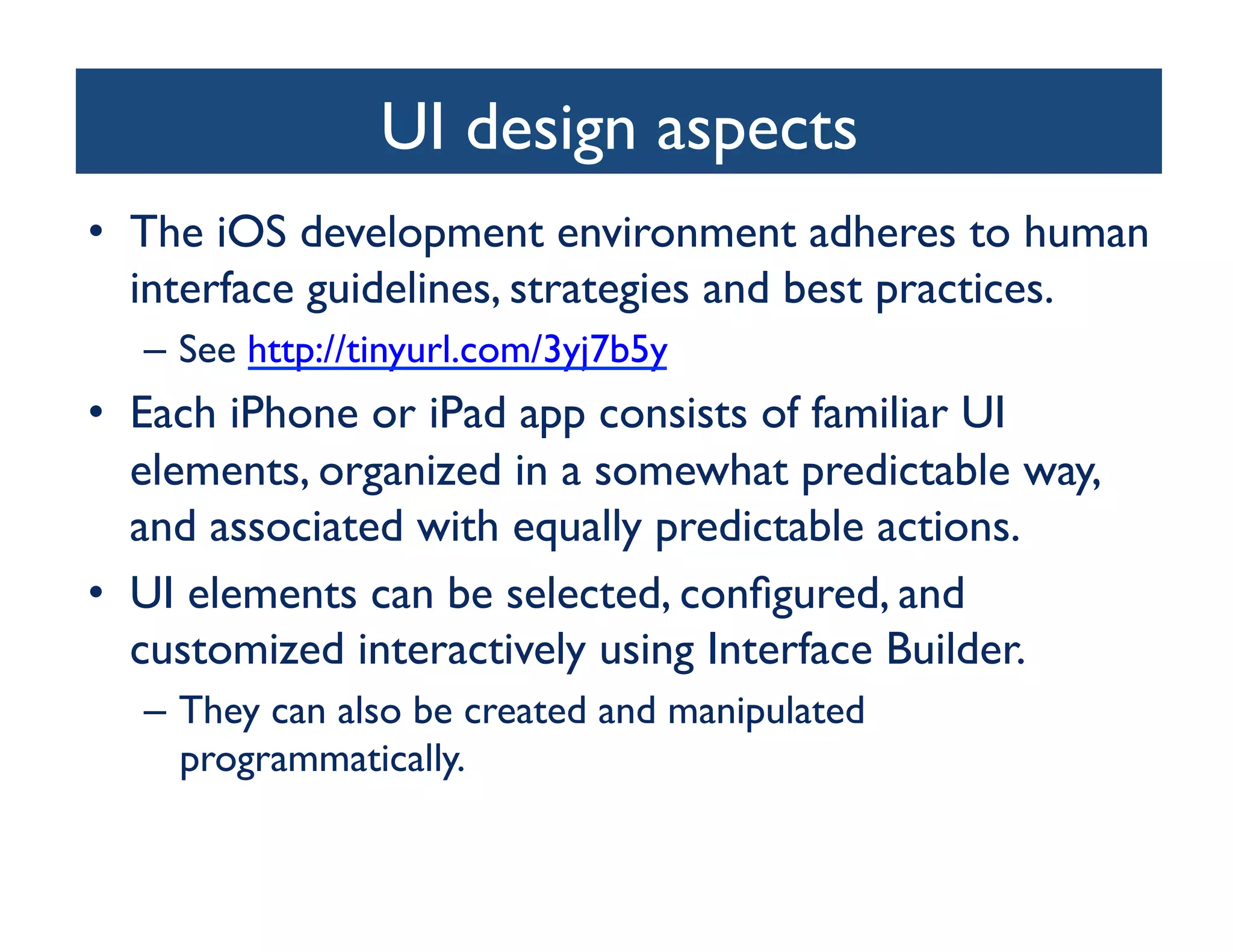 UI design aspects

• The iOS development environment adheres to human interface guidelines, strategies and best practices.

– See http://tinyurl.com/3yj7b5y

• Each iPhone or iPad app consists of familiar UI elements, organized in a somewhat predictable way, and associated with equally predictable actions.

• UI elements can be selected, configured, and customized interactively using Interface Builder.

– They can also be created and manipulated programmatically.